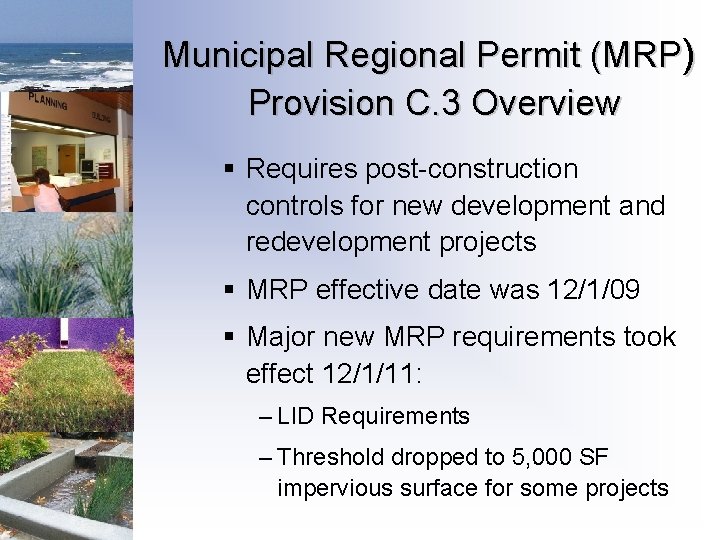 PLANNING

BUILDING

Municipal Regional Permit (MRP) Provision C.3 Overview

▪ Requires post-construction controls for new development and redevelopment projects

▪ MRP effective date was 12/1/09

▪ Major new MRP requirements took effect 12/1/11:

– LID Requirements

– Threshold dropped to 5,000 SF impervious surface for some projects